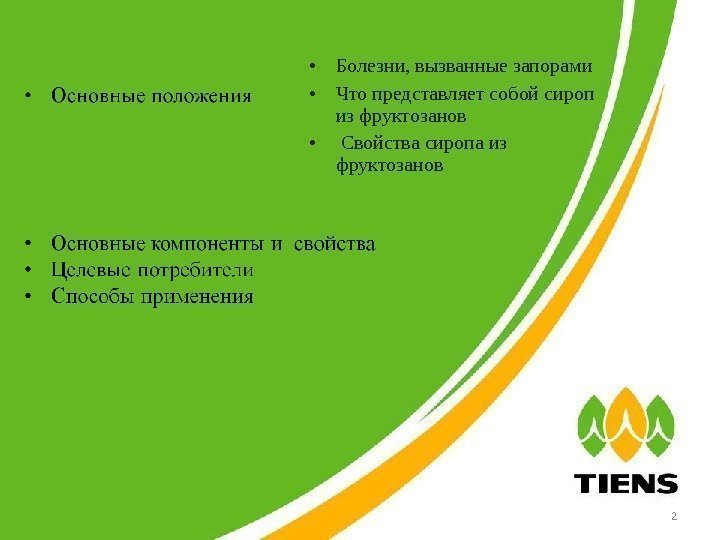 • Основные положения

• Болезни, вызванные запорами
• Что представляет собой сироп из фруктозанов
• Свойства сиропа из фруктозанов

• Основные компоненты и свойства
• Целевые потребители
• Способы применения

TIENS

2